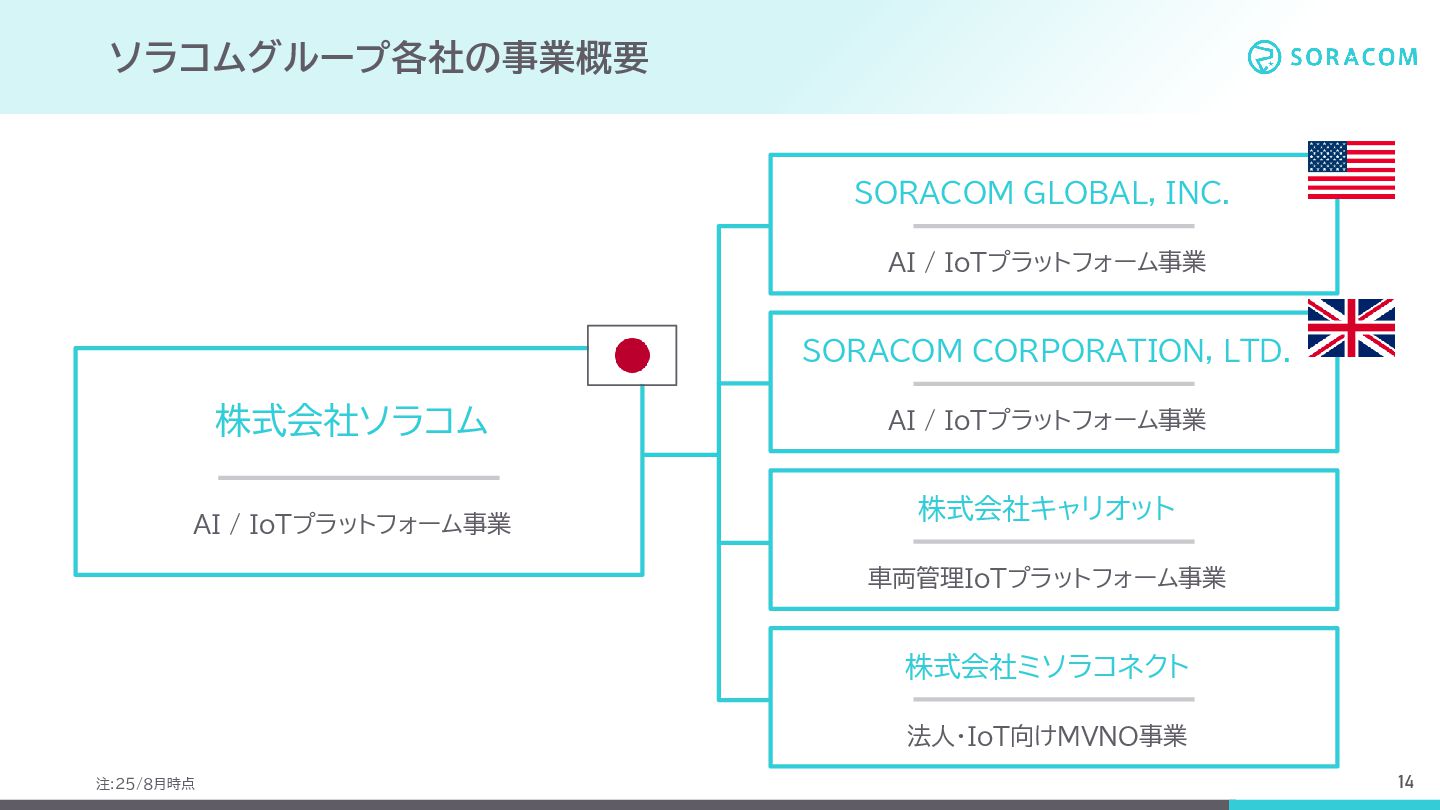 ソラコムグループ各社の事業概要

SORACOM

株式会社ソラコム

AI / IoTプラットフォーム事業

SORACOM GLOBAL, INC.

AI / IoTプラットフォーム事業

SORACOM CORPORATION, LTD.

AI / IoTプラットフォーム事業

株式会社キャリオット

車両管理IoTプラットフォーム事業

株式会社ミソラコネクト

法人･IoT向けMVNO事業

注:25/8月時点

14